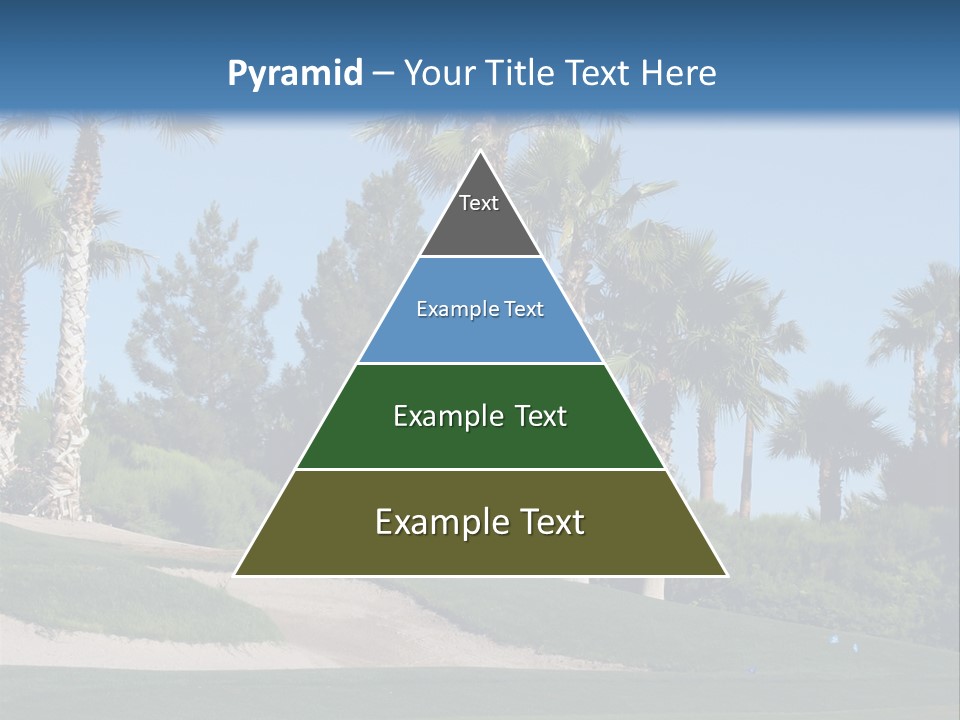 Pyramid – Your Title Text Here

Text

Example Text

Example Text

Example Text